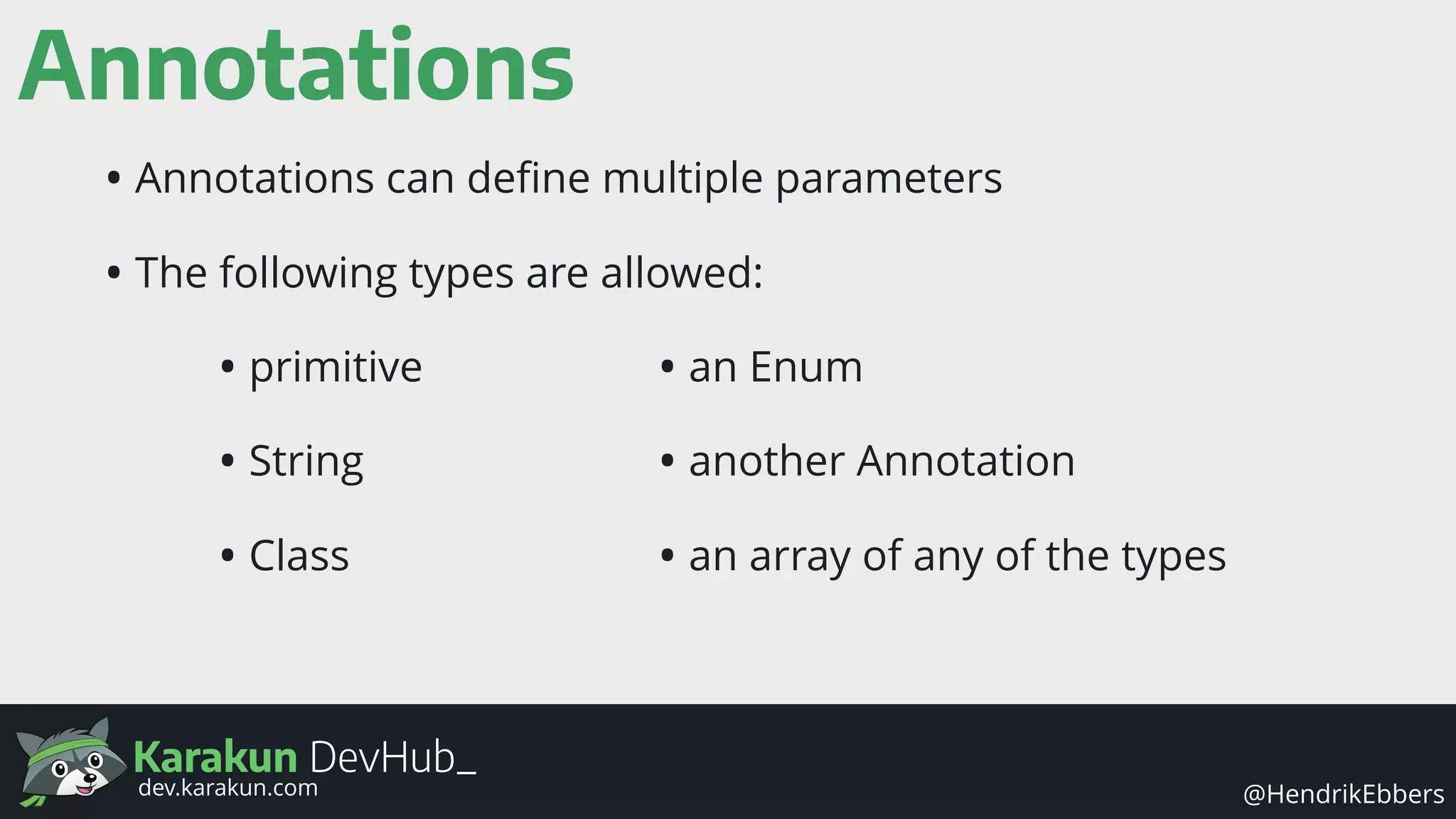 Annotations

• Annotations can define multiple parameters

• The following types are allowed:

• primitive

• String

• Class

• an Enum

• another Annotation

• an array of any of the types

Karakun DevHub_
dev.karakun.com

@HendrikEbbers